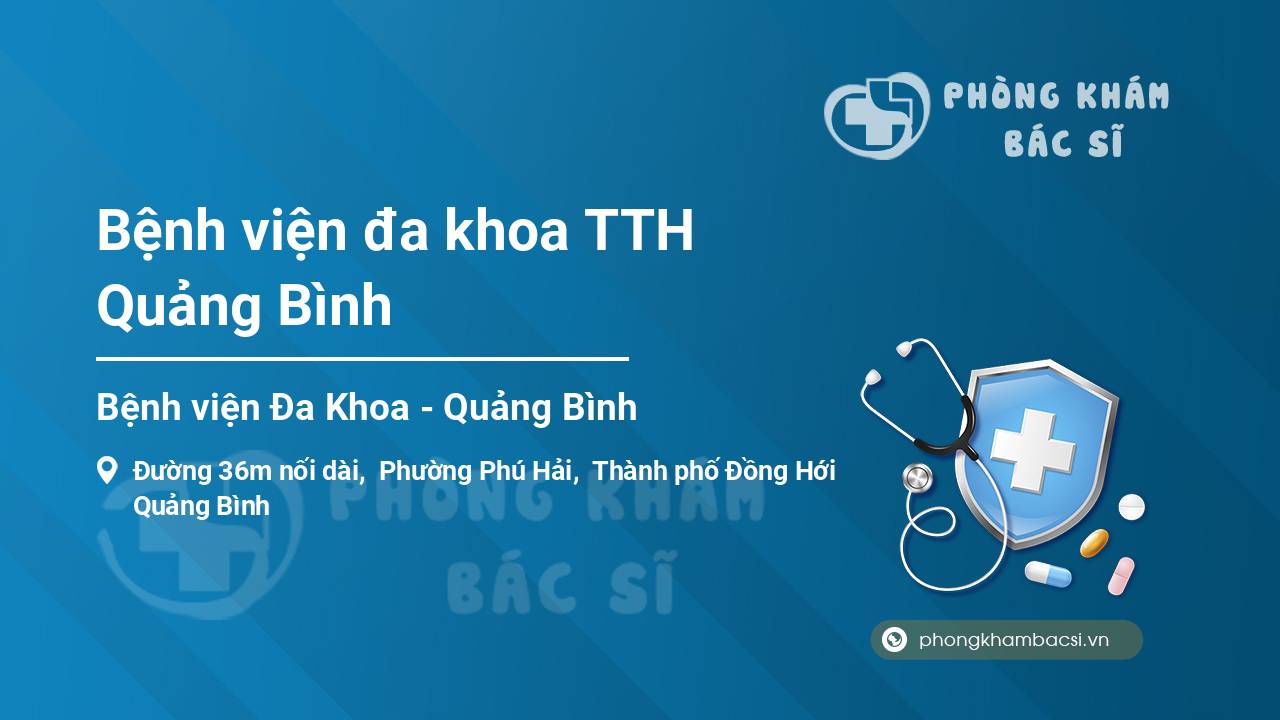 PHÒNG KHÁM
BÁC SĨ

Bệnh viện đa khoa TTH Quảng Bình

Bệnh viện Đa Khoa - Quảng Bình

Đường 36m nối dài, Phường Phú Hải, Thành phố Đồng Hới Quảng Bình

PHÒNG KHÁM
BÁC SĨ

phongkhambacsi.vn